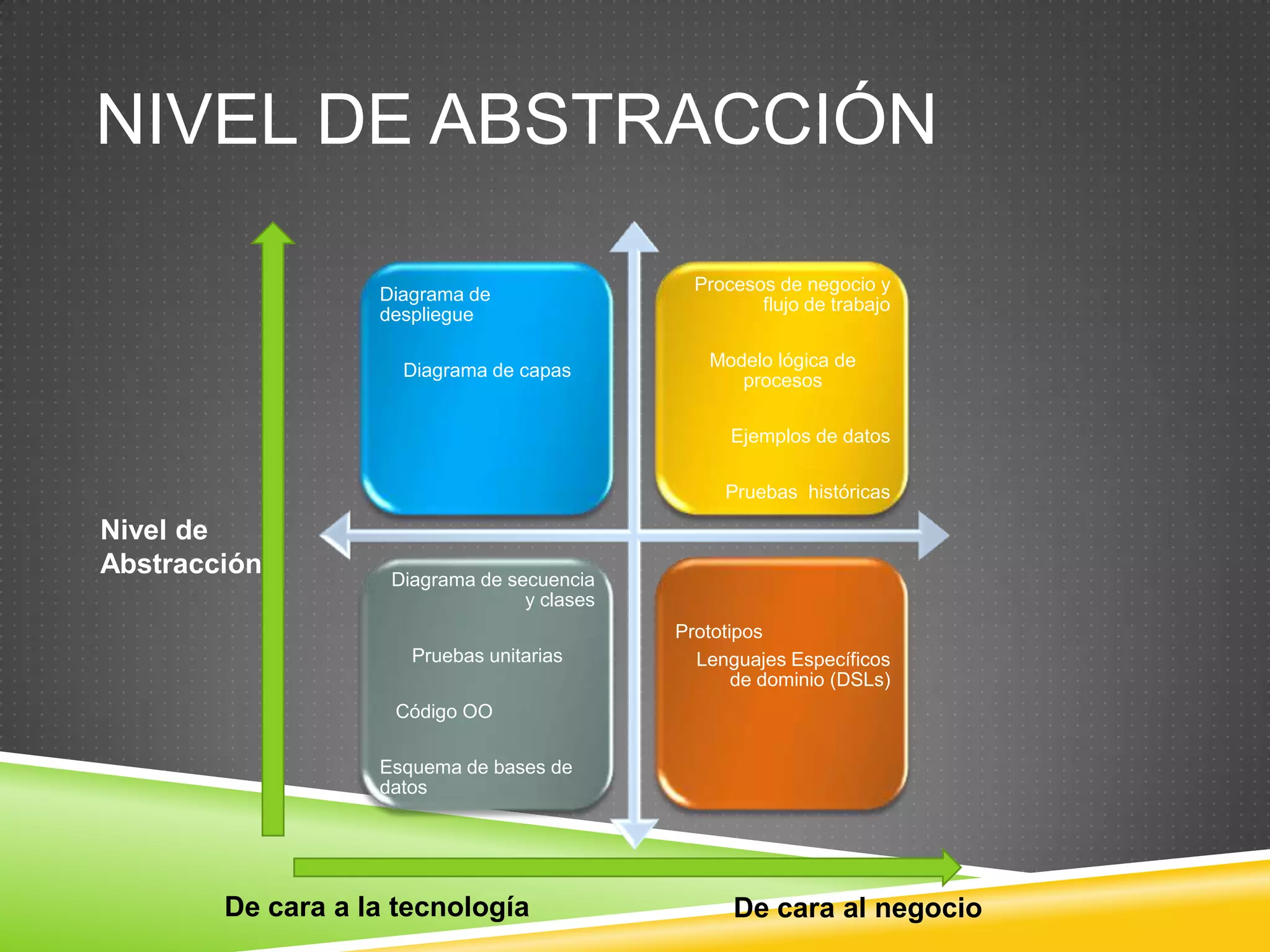 NIVEL DE ABSTRACCIÓN

Nivel de Abstracción

Diagrama de despliegue

Diagrama de capas

Procesos de negocio y flujo de trabajo

Modelo lógica de procesos

Ejemplos de datos

Pruebas históricas

Diagrama de secuencia y clases

Pruebas unitarias

Código OO

Esquema de bases de datos

Prototipos

Lenguajes Específicos de dominio (DSLs)

De cara a la tecnología

De cara al negocio